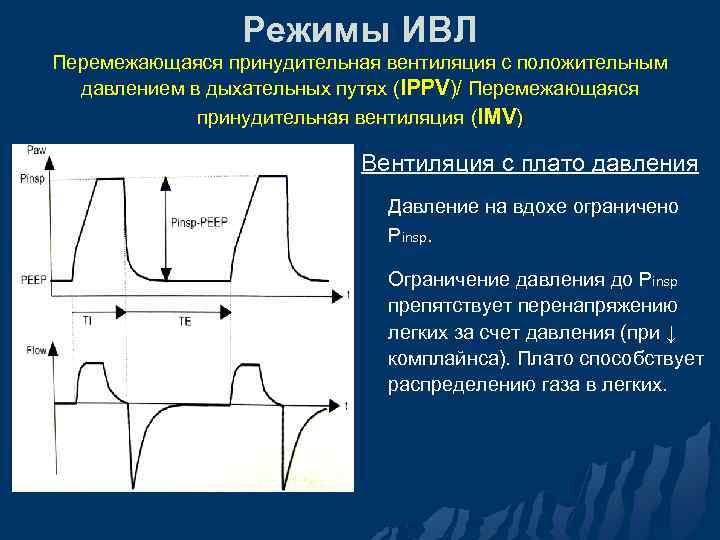 Режимы ИВЛ

Перемежающаяся принудительная вентиляция с положительным давлением в дыхательных путях (IPPV)/ Перемежающаяся принудительная вентиляция (IMV)

Paw
Pinsp
Pinsp-PEEP
PEEP
t
TI
TE
Flow
t

Вентиляция с плато давления

Давление на вдохе ограничено Pinsp.

Ограничение давления до Pinsp препятствует перенапряжению легких за счет давления (при ↓ комплайнса). Плато способствует распределению газа в легких.